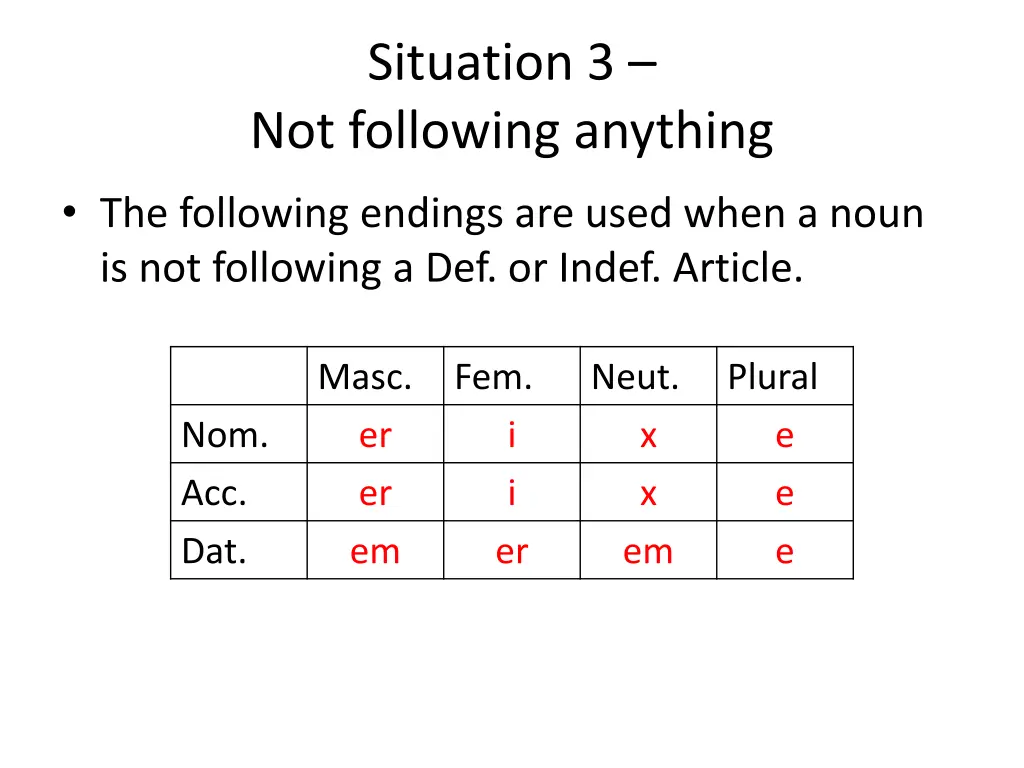 Situation 3 –
Not following anything

• The following endings are used when a noun is not following a Def. or Indef. Article.

| | Masc. | Fem. | Neut. | Plural |
|---|---|---|---|---|
| Nom. | er | i | x | e |
| Acc. | er | i | x | e |
| Dat. | em | er | em | e |